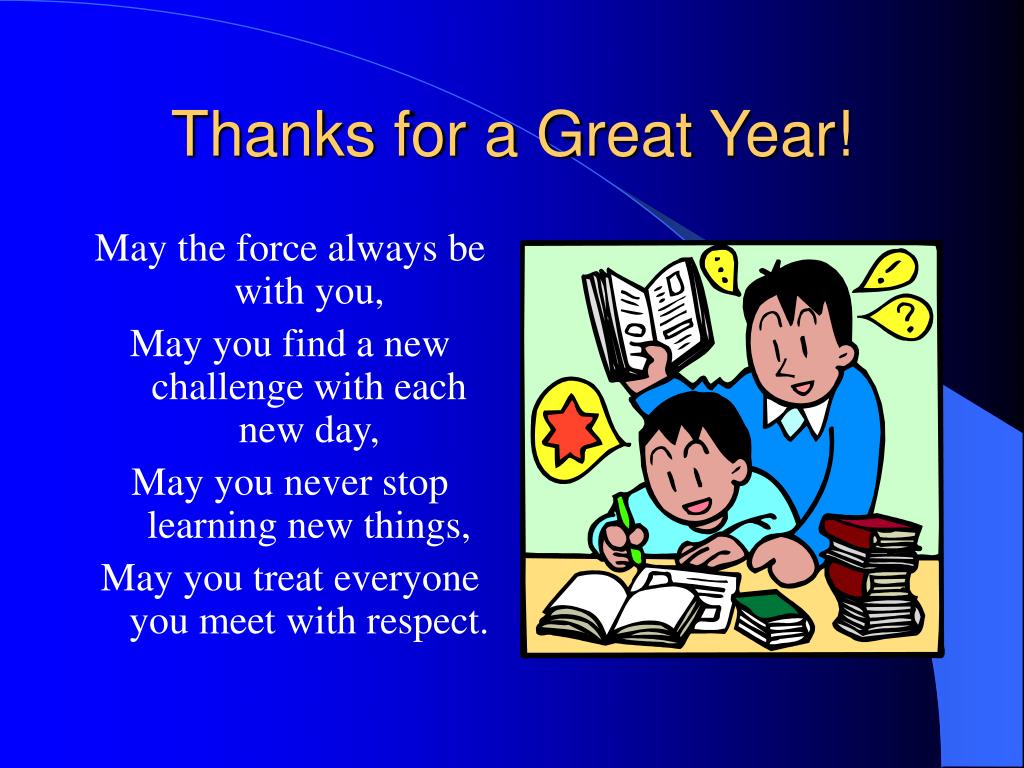 Thanks for a Great Year!

May the force always be with you,

May you find a new challenge with each new day,

May you never stop learning new things,

May you treat everyone you meet with respect.

!

?